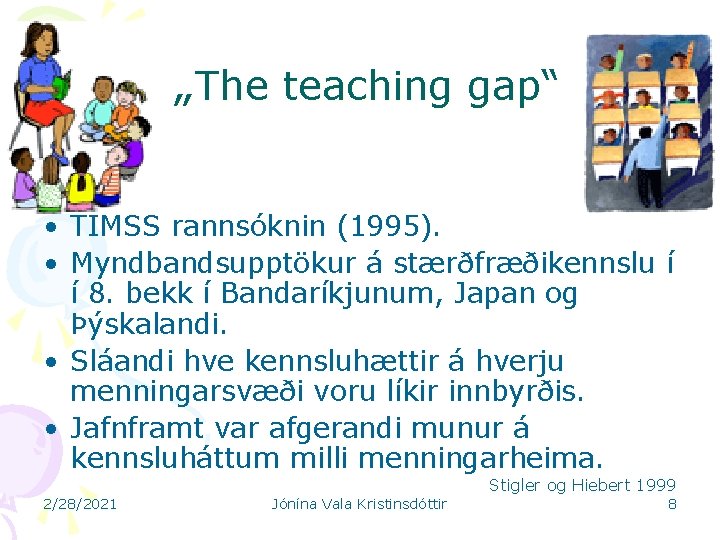 „The teaching gap“

• TIMSS rannsóknin (1995).
• Myndbandsupptökur á stærðfræðikennslu í í 8. bekk í Bandaríkjunum, Japan og Þýskalandi.
• Sláandi hve kennsluhættir á hverju menningarsvæði voru líkir innbyrðis.
• Jafnframt var afgerandi munur á kennsluháttum milli menningarheima.

Stigler og Hiebert 1999

2/28/2021 Jónína Vala Kristinsdóttir 8